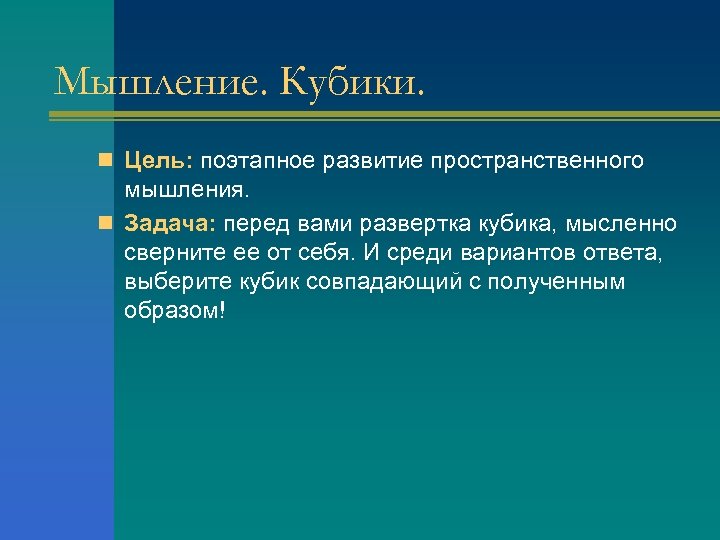 Мышление. Кубики.

Цель: поэтапное развитие пространственного мышления.

Задача: перед вами развертка кубика, мысленно сверните ее от себя. И среди вариантов ответа, выберите кубик совпадающий с полученным образом!